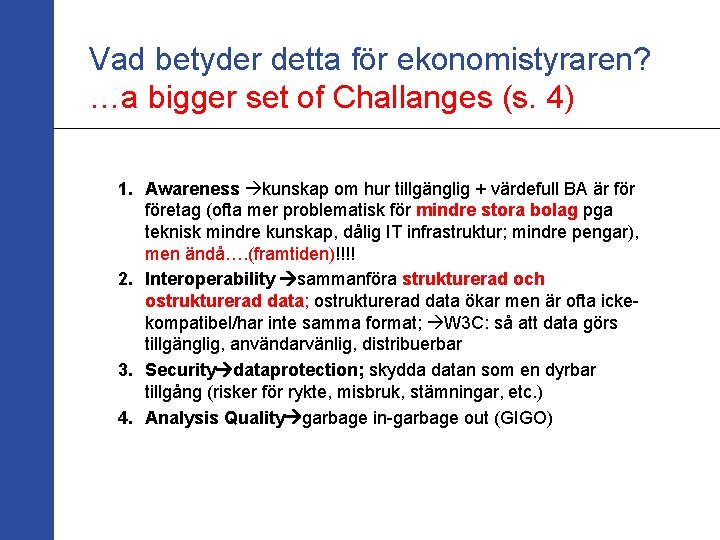 Vad betyder detta för ekonomistyraren?
…a bigger set of Challanges (s. 4)

1. Awareness →kunskap om hur tillgänglig + värdefull BA är för företag (ofta mer problematisk för mindre stora bolag pga teknisk mindre kunskap, dålig IT infrastruktur; mindre pengar), men ändå….(framtiden)!!!!
2. Interoperability →sammanföra strukturerad och ostrukturerad data; ostrukturerad data ökar men är ofta icke-kompatibel/har inte samma format; →W3C: så att data görs tillgänglig, användarvänlig, distribuerbar
3. Security→dataprotection; skydda datan som en dyrbar tillgång (risker för rykte, misbruk, stämningar, etc.)
4. Analysis Quality→garbage in-garbage out (GIGO)